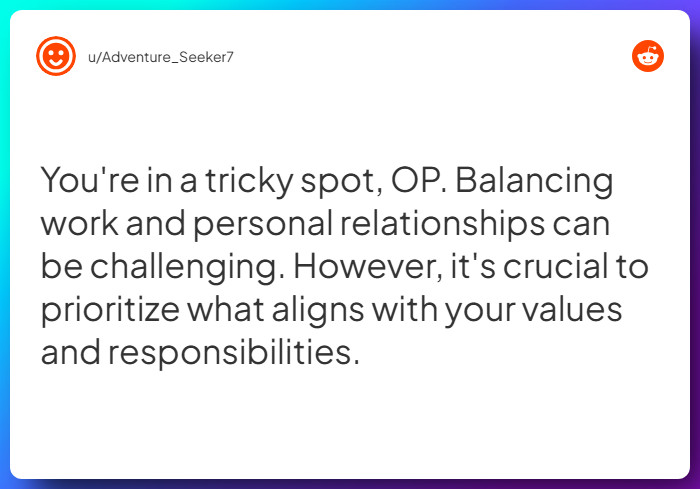 u/Adventure_Seeker7

You're in a tricky spot, OP. Balancing work and personal relationships can be challenging. However, it's crucial to prioritize what aligns with your values and responsibilities.